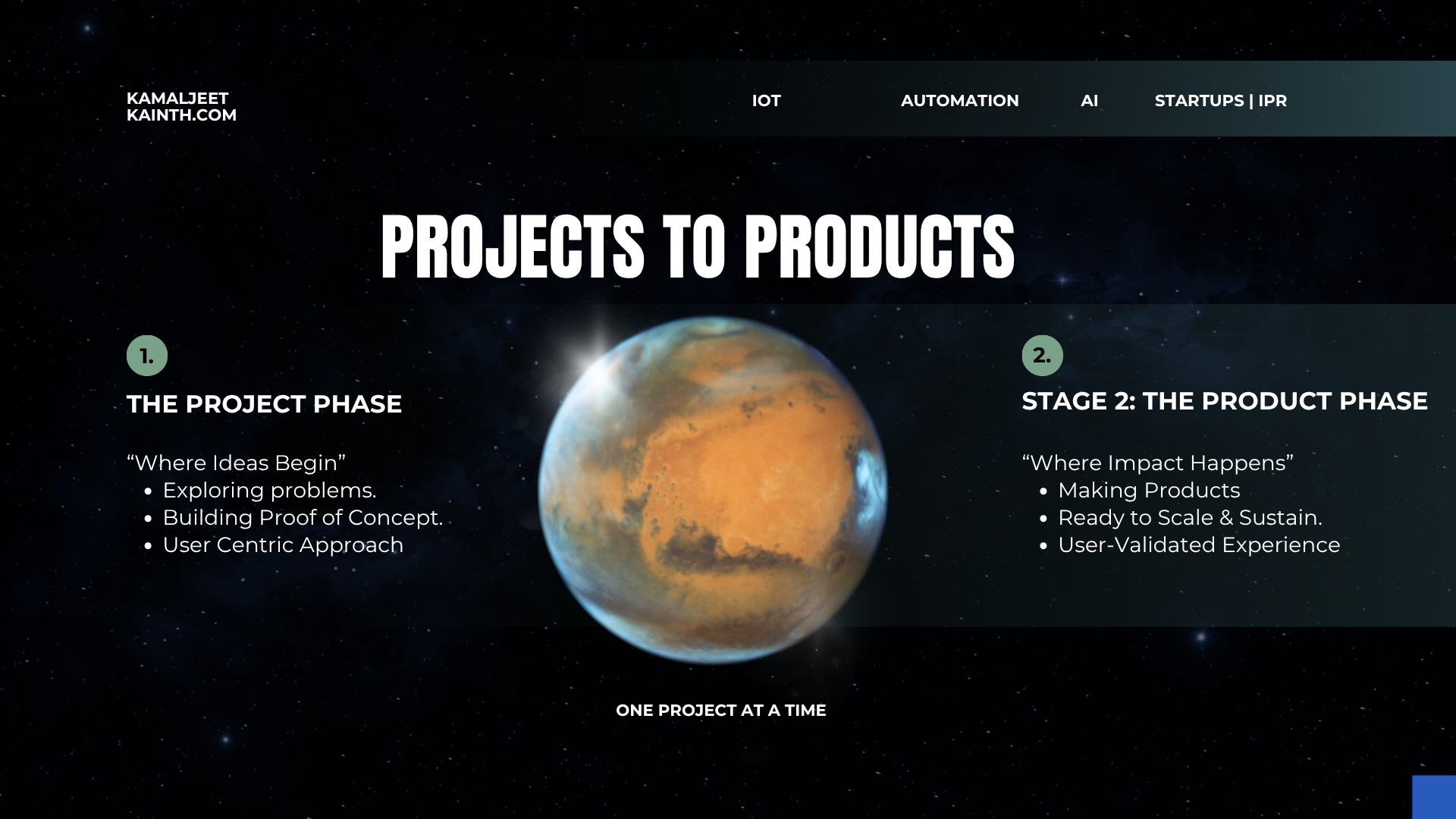 KAMALJEET
KAINTH.COM

IOT AUTOMATION AI STARTUPS | IPR

PROJECTS TO PRODUCTS

1.

THE PROJECT PHASE

“Where Ideas Begin”
- Exploring problems.
- Building Proof of Concept.
- User Centric Approach

2.

STAGE 2: THE PRODUCT PHASE

“Where Impact Happens”
- Making Products
- Ready to Scale & Sustain.
- User-Validated Experience

ONE PROJECT AT A TIME